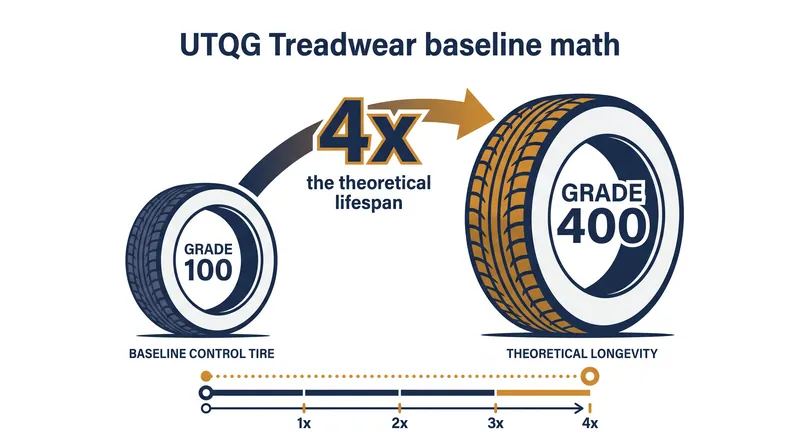 UTQG Treadwear baseline math

4x
the theoretical lifespan

GRADE
100

GRADE
400

BASELINE CONTROL TIRE

THEORETICAL LONGEVITY

1x
2x
3x
4x